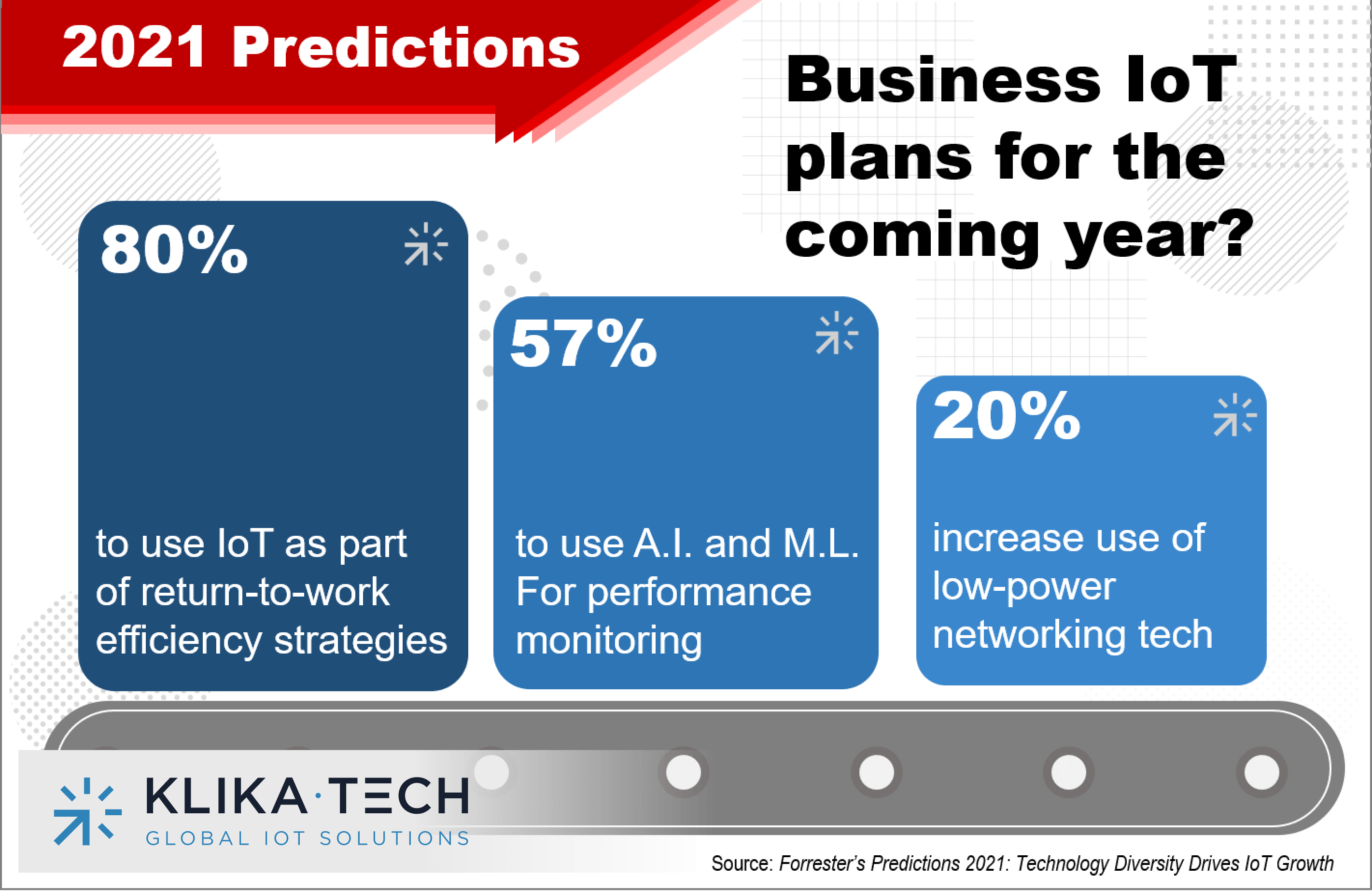 2021 Predictions

Business IoT plans for the coming year?

80%

to use IoT as part of return-to-work efficiency strategies

57%

to use A.I. and M.L. For performance monitoring

20%

increase use of low-power networking tech

KLIKA·TECH
GLOBAL IOT SOLUTIONS

Source: Forrester's Predictions 2021: Technology Diversity Drives IoT Growth